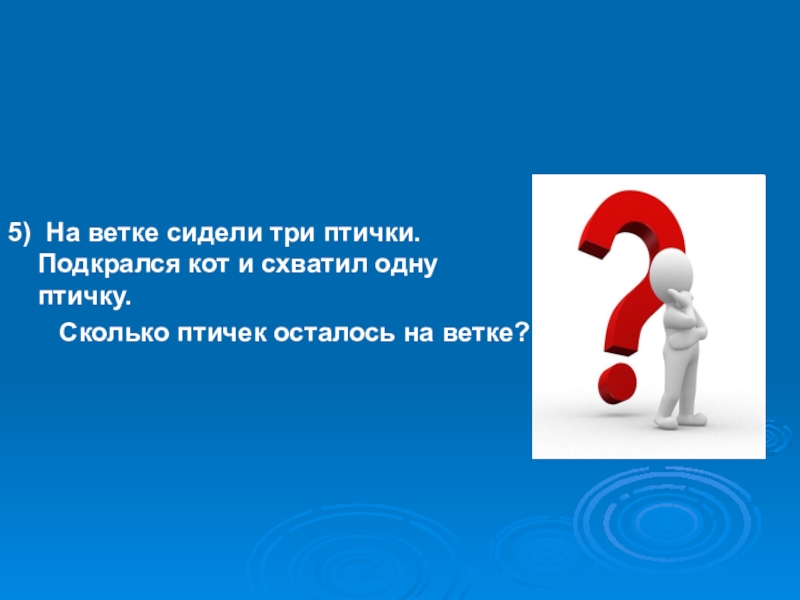 5) На ветке сидели три птички. Подкрался кот и схватил одну птичку.

Сколько птичек осталось на ветке?